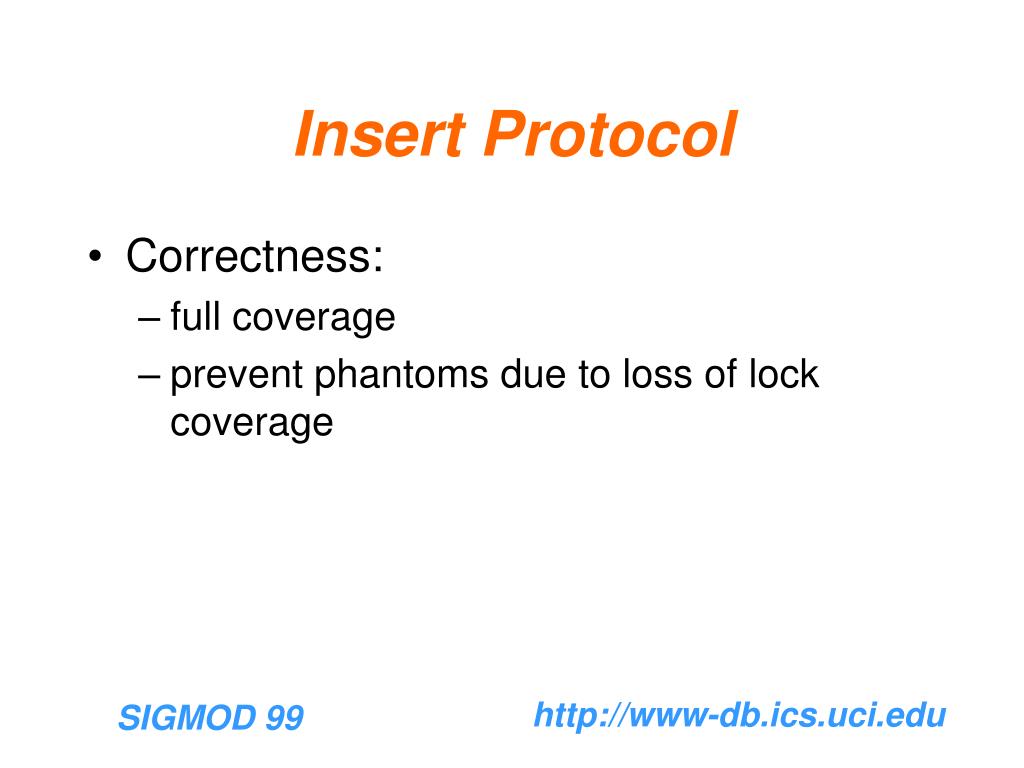 Insert Protocol

• Correctness:
– full coverage
– prevent phantoms due to loss of lock coverage

SIGMOD 99

http://www-db.ics.uci.edu